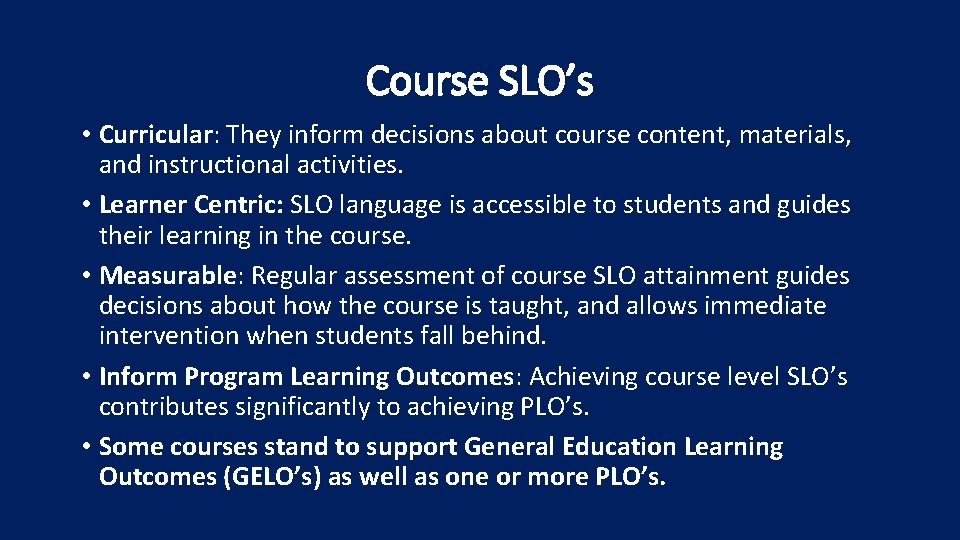 Course SLO’s

• Curricular: They inform decisions about course content, materials, and instructional activities.

• Learner Centric: SLO language is accessible to students and guides their learning in the course.

• Measurable: Regular assessment of course SLO attainment guides decisions about how the course is taught, and allows immediate intervention when students fall behind.

• Inform Program Learning Outcomes: Achieving course level SLO’s contributes significantly to achieving PLO’s.

• Some courses stand to support General Education Learning Outcomes (GELO’s) as well as one or more PLO’s.